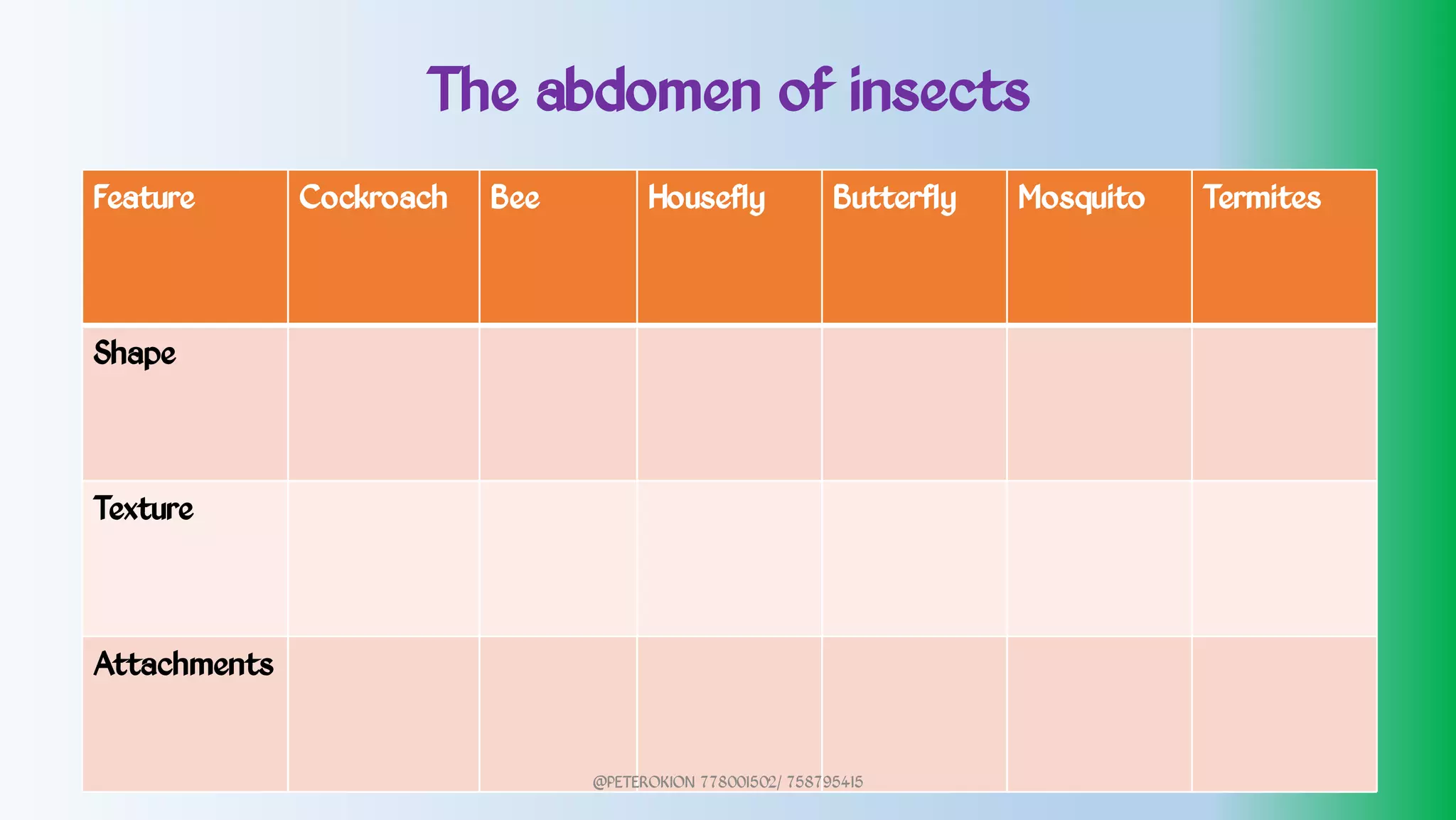 The abdomen of insects

| Feature | Cockroach | Bee | Housefly | Butterfly | Mosquito | Termites |
|---|---|---|---|---|---|---|
| Shape | | | | | | |
| Texture | | | | | | |
| Attachments | | | | | | |

@PETEROKION 778001502/ 758795415